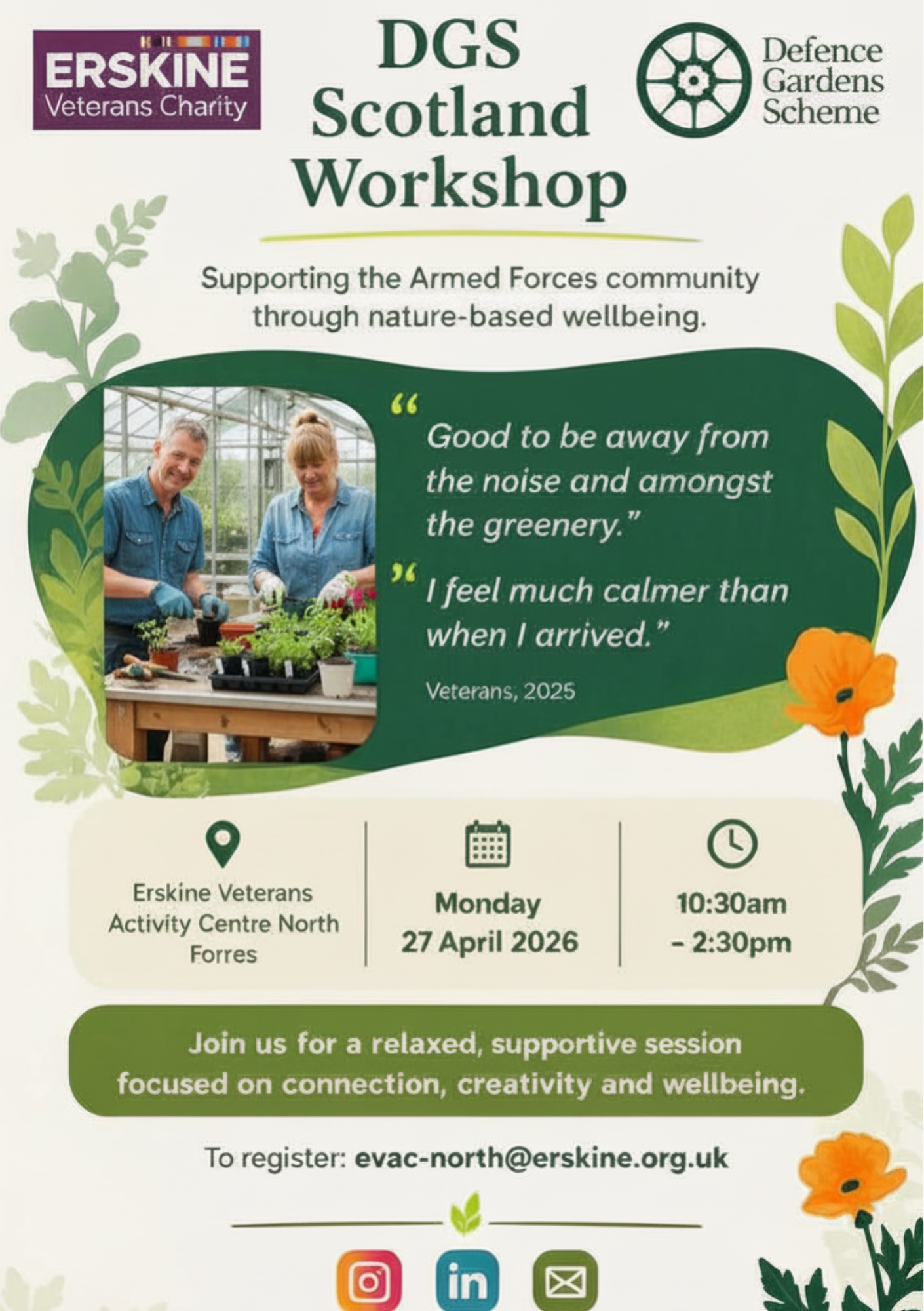 ERSKINE
Veterans Charity

DGS Scotland Workshop

Defence Gardens Scheme

Supporting the Armed Forces community through nature-based wellbeing.

“Good to be away from the noise and amongst the greenery.”

“I feel much calmer than when I arrived.”

Veterans, 2025

Erskine Veterans Activity Centre North Forres

Monday 27 April 2026

10:30am – 2:30pm

Join us for a relaxed, supportive session focused on connection, creativity and wellbeing.

To register: evac-north@erskine.org.uk

in